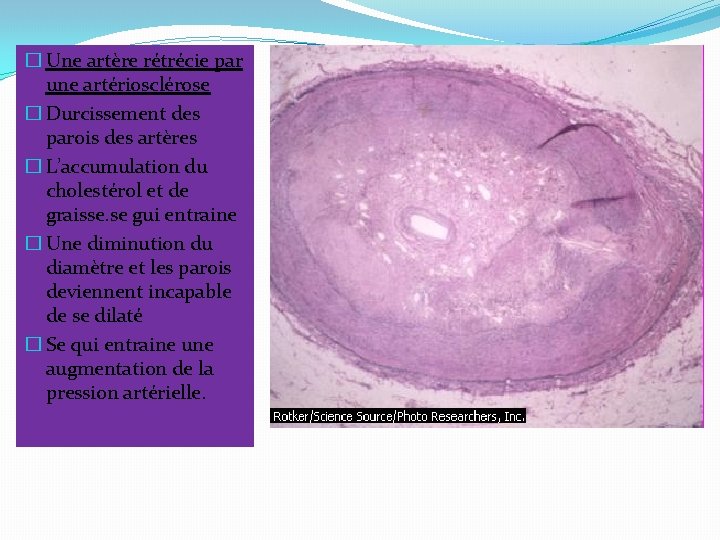 Une artère rétrécie par une artériosclérose

Durcissement des parois des artères

L'accumulation du cholestérol et de graisse.se gui entraine

Une diminution du diamètre et les parois deviennent incapable de se dilaté

Se qui entraine une augmentation de la pression artérielle.

Rotker/Science Source/Photo Researchers, Inc.